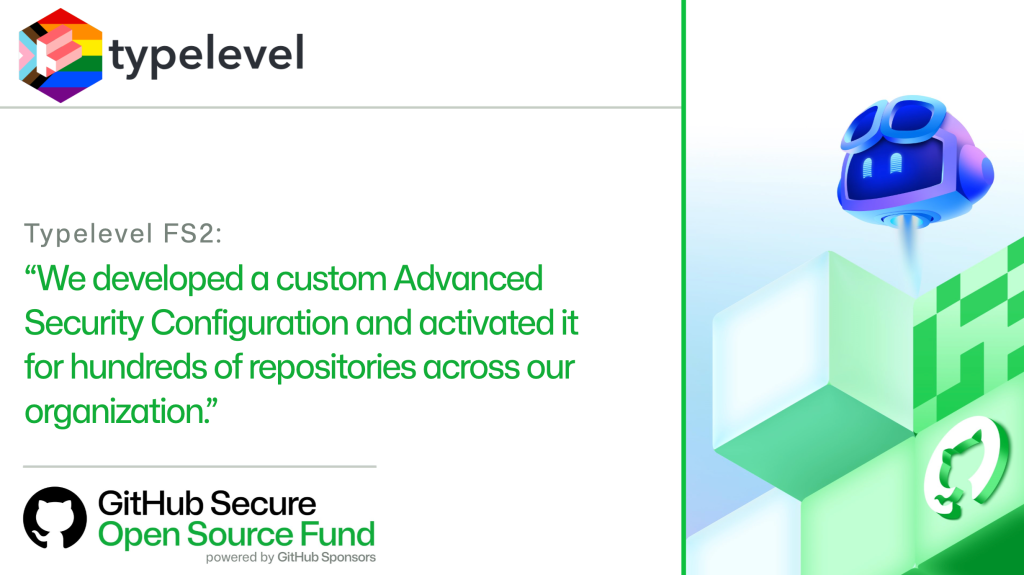 typelevel

Typelevel FS2:

“We developed a custom Advanced Security Configuration and activated it for hundreds of repositories across our organization.”

GitHub Secure
Open Source Fund
powered by GitHub Sponsors